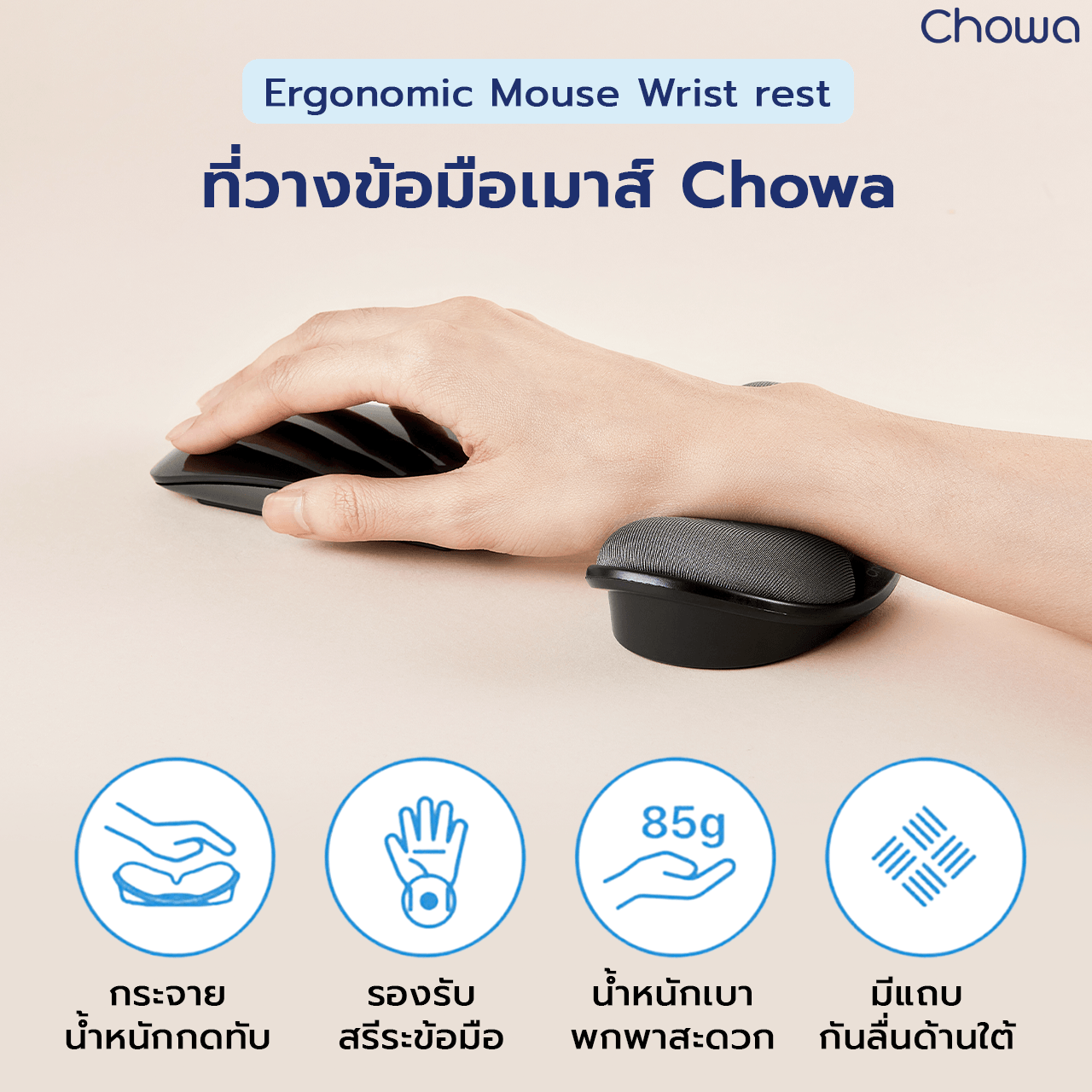 Chowa

Ergonomic Mouse Wrist rest

ที่วางข้อมือเมาส์ Chowa

85g

กระจาย
น้ำหนักกดทับ

รองรับ
สรีระข้อมือ

น้ำหนักเบา
พกพาสะดวก

มีแถบ
กันลื่นด้านใต้